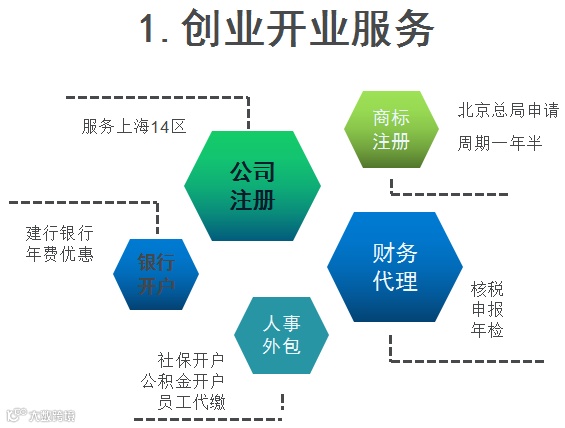 1. 创业开业服务

服务上海14区

公司注册

商标注册

北京总局申请
周期一年半

建行银行
年费优惠

银行开户

财务代理

核税
申报
年检

人事外包

社保开户
公积金开户
员工代缴

大数跨境